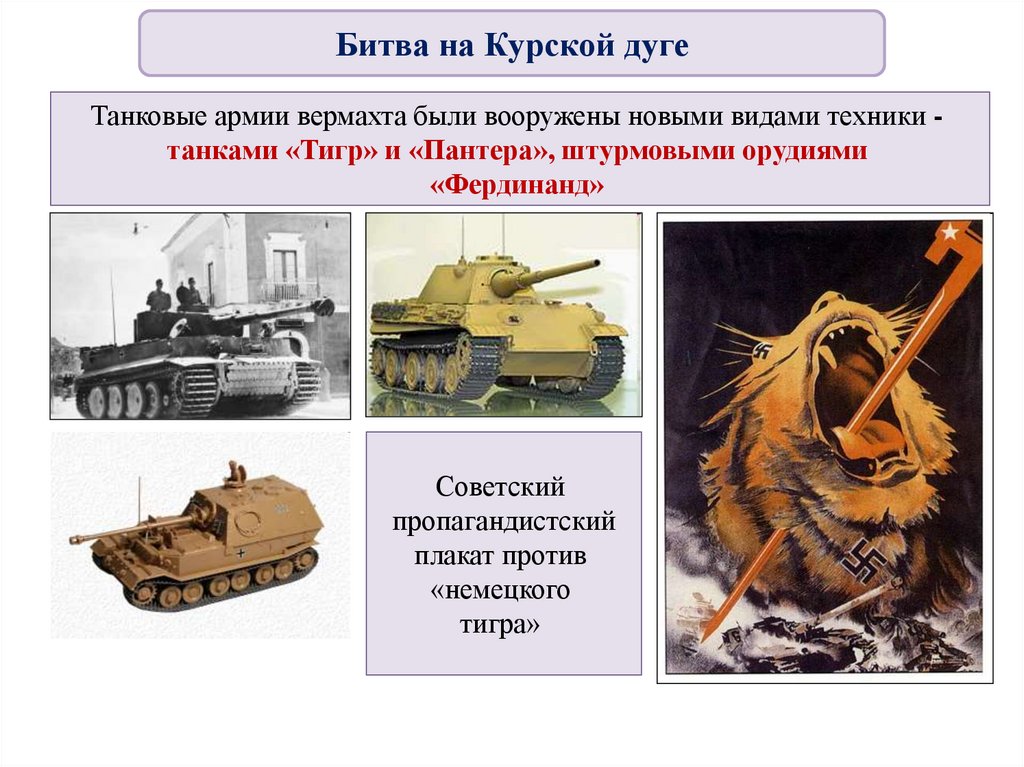 Битва на Курской дуге

Танковые армии вермахта были вооружены новыми видами техники - танками «Тигр» и «Пантера», штурмовыми орудиями «Фердинанд»

Советский пропагандистский плакат против «немецкого тигра»